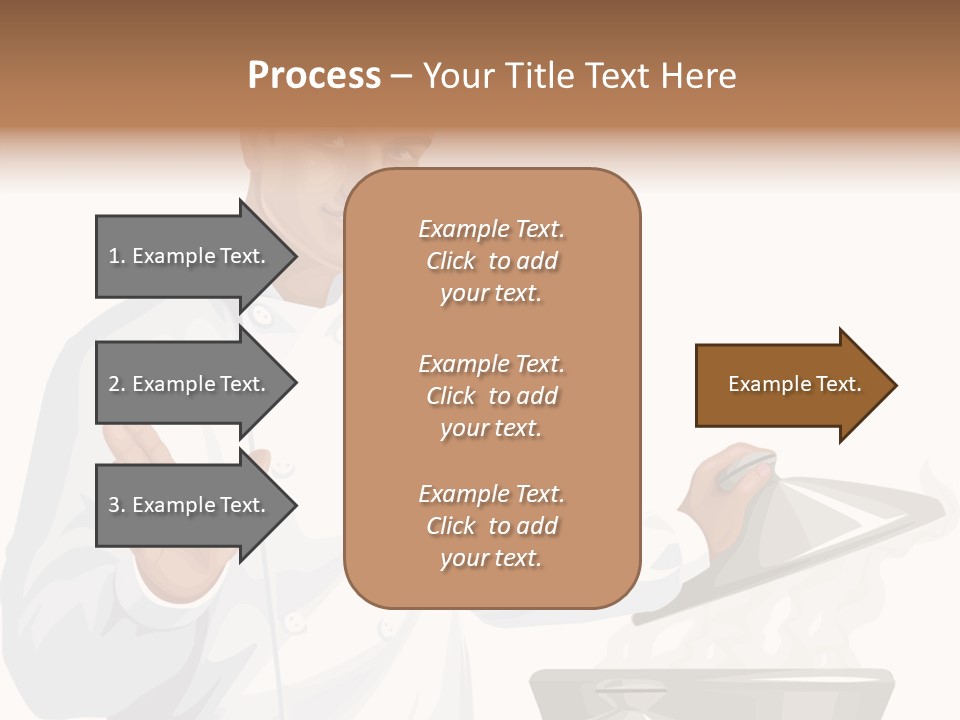 Process – Your Title Text Here

1. Example Text.

2. Example Text.

3. Example Text.

Example Text. Click to add your text.

Example Text. Click to add your text.

Example Text. Click to add your text.

Example Text.